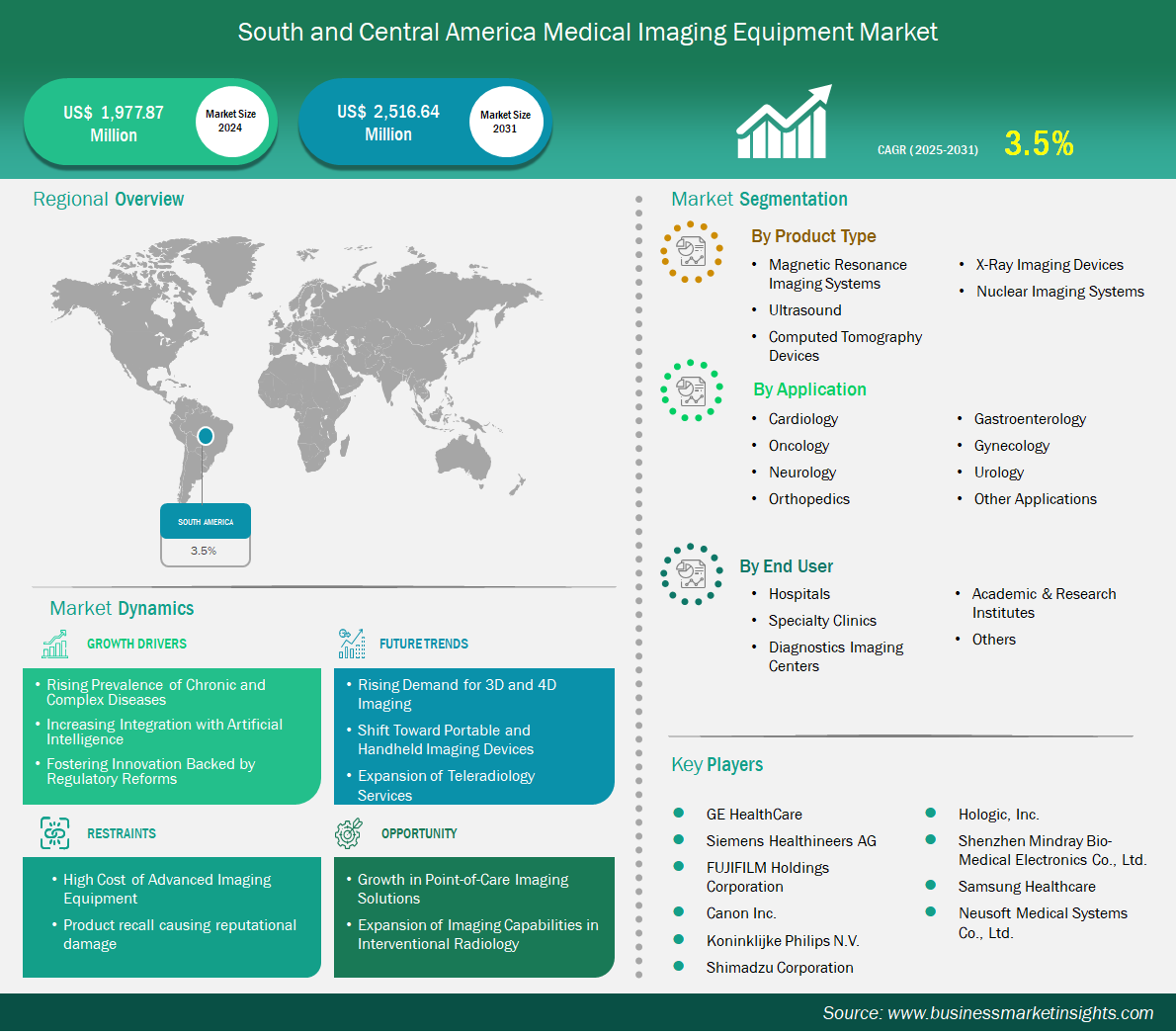 South and Central America Medical Imaging Equipment Market

US$ 1,977.87 Million
Market Size 2024

US$ 2,516.64 Million
Market Size 2031

CAGR (2025-2031) 3.5%

Regional Overview

SOUTH AMERICA
3.5%

Market Dynamics

GROWTH DRIVERS
• Rising Prevalence of Chronic and Complex Diseases
• Increasing Integration with Artificial Intelligence
• Fostering Innovation Backed by Regulatory Reforms

FUTURE TRENDS
• Rising Demand for 3D and 4D Imaging
• Shift Toward Portable and Handheld Imaging Devices
• Expansion of Teleradiology Services

RESTRAINTS
• High Cost of Advanced Imaging Equipment
• Product recall causing reputational damage

OPPORTUNITY
• Growth in Point-of-Care Imaging Solutions
• Expansion of Imaging Capabilities in Interventional Radiology

Market Segmentation

By Product Type
• Magnetic Resonance Imaging Systems
• Ultrasound
• Computed Tomography Devices
• X-Ray Imaging Devices
• Nuclear Imaging Systems

By Application
• Cardiology
• Oncology
• Neurology
• Orthopedics
• Gastroenterology
• Gynecology
• Urology
• Other Applications

By End User
• Hospitals
• Specialty Clinics
• Diagnostics Imaging Centers
• Academic & Research Institutes
• Others

Key Players
GE HealthCare
Siemens Healthineers AG
FUJIFILM Holdings Corporation
Canon Inc.
Koninklijke Philips N.V.
Shimadzu Corporation
Hologic, Inc.
Shenzhen Mindray Bio-Medical Electronics Co., Ltd.
Samsung Healthcare
Neusoft Medical Systems Co., Ltd.

Source: www.businessmarketinsights.com